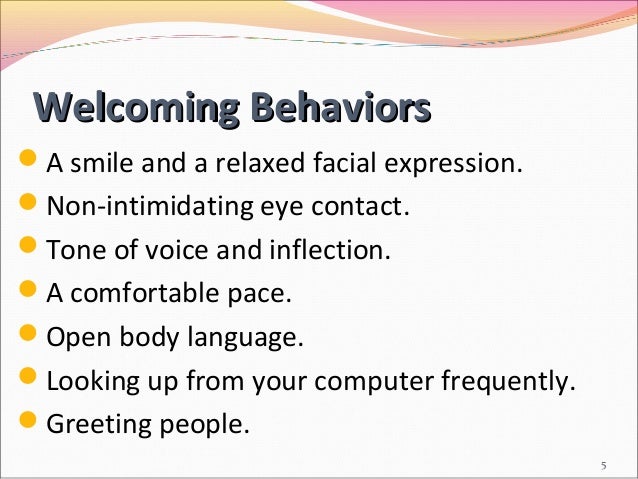 Welcoming Behaviors

- A smile and a relaxed facial expression.
- Non-intimidating eye contact.
- Tone of voice and inflection.
- A comfortable pace.
- Open body language.
- Looking up from your computer frequently.
- Greeting people.

5